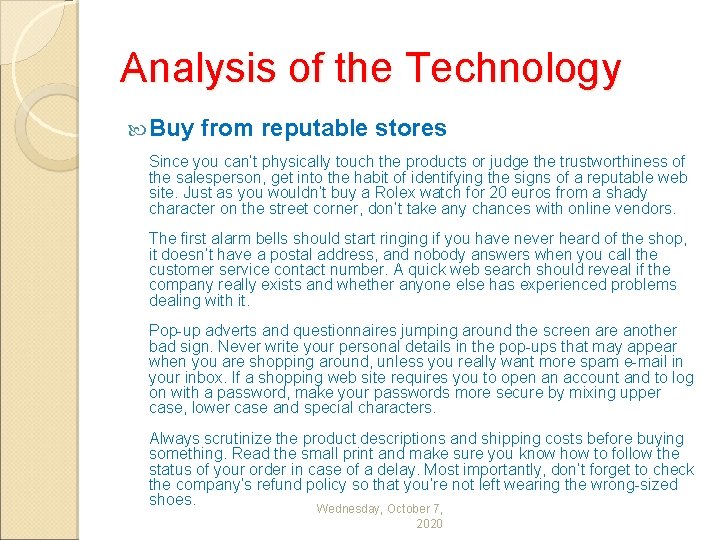 Analysis of the Technology

Buy from reputable stores

Since you can't physically touch the products or judge the trustworthiness of the salesperson, get into the habit of identifying the signs of a reputable web site. Just as you wouldn't buy a Rolex watch for 20 euros from a shady character on the street corner, don't take any chances with online vendors.

The first alarm bells should start ringing if you have never heard of the shop, it doesn't have a postal address, and nobody answers when you call the customer service contact number. A quick web search should reveal if the company really exists and whether anyone else has experienced problems dealing with it.

Pop-up adverts and questionnaires jumping around the screen are another bad sign. Never write your personal details in the pop-ups that may appear when you are shopping around, unless you really want more spam e-mail in your inbox. If a shopping web site requires you to open an account and to log on with a password, make your passwords more secure by mixing upper case, lower case and special characters.

Always scrutinize the product descriptions and shipping costs before buying something. Read the small print and make sure you know how to follow the status of your order in case of a delay. Most importantly, don't forget to check the company's refund policy so that you're not left wearing the wrong-sized shoes.

Wednesday, October 7, 2020